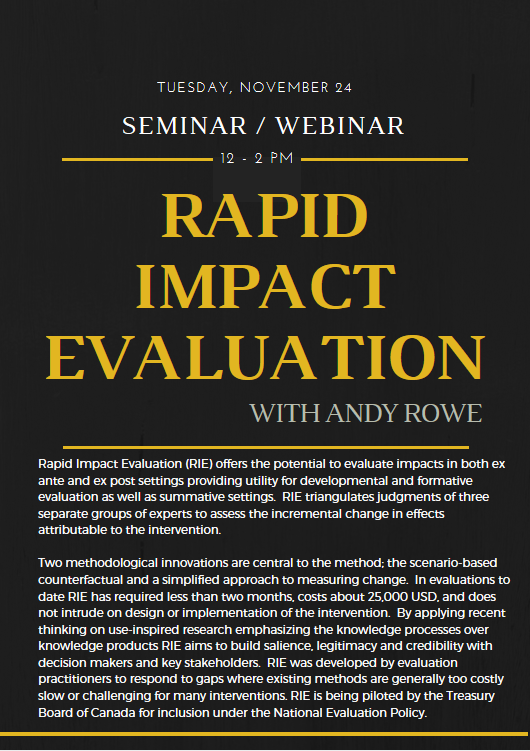 TUESDAY, NOVEMBER 24

SEMINAR / WEBINAR

12 - 2 PM

RAPID IMPACT EVALUATION

WITH ANDY ROWE

Rapid Impact Evaluation (RIE) offers the potential to evaluate impacts in both ex ante and ex post settings providing utility for developmental and formative evaluation as well as summative settings. RIE triangulates judgments of three separate groups of experts to assess the incremental change in effects attributable to the intervention.

Two methodological innovations are central to the method; the scenario-based counterfactual and a simplified approach to measuring change. In evaluations to date RIE has required less than two months, costs about 25,000 USD, and does not intrude on design or implementation of the intervention. By applying recent thinking on use-inspired research emphasizing the knowledge processes over knowledge products RIE aims to build salience, legitimacy and credibility with decision makers and key stakeholders. RIE was developed by evaluation practitioners to respond to gaps where existing methods are generally too costly slow or challenging for many interventions. RIE is being piloted by the Treasury Board of Canada for inclusion under the National Evaluation Policy.